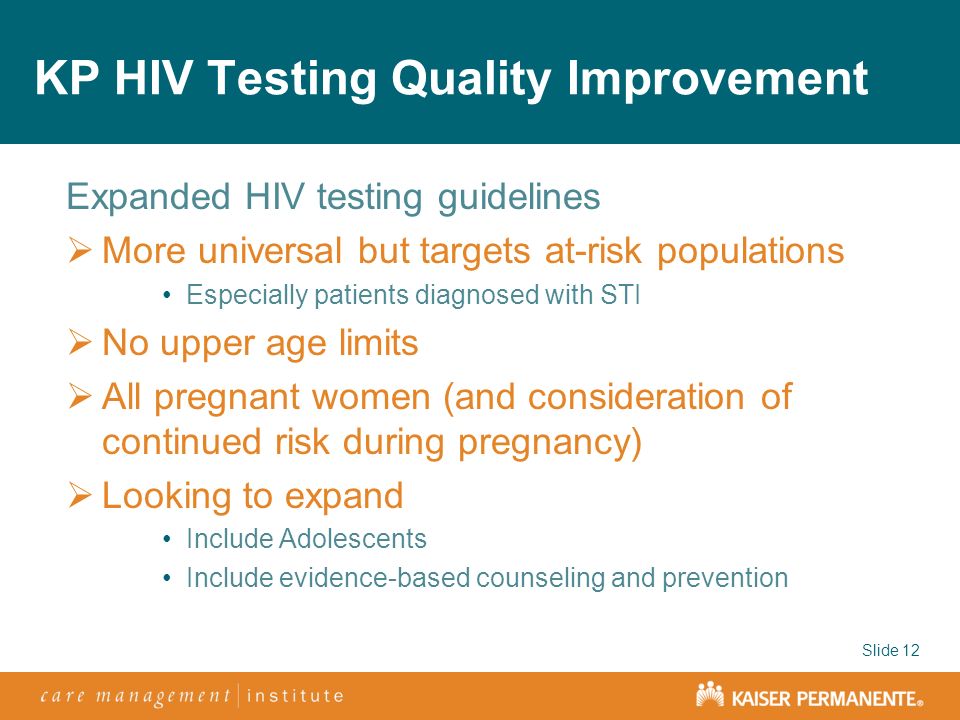 KP HIV Testing Quality Improvement

Expanded HIV testing guidelines

➢ More universal but targets at-risk populations
• Especially patients diagnosed with STI

➢ No upper age limits

➢ All pregnant women (and consideration of continued risk during pregnancy)

➢ Looking to expand
• Include Adolescents
• Include evidence-based counseling and prevention

Slide 12

care management | institute

KAISER PERMANENTE®